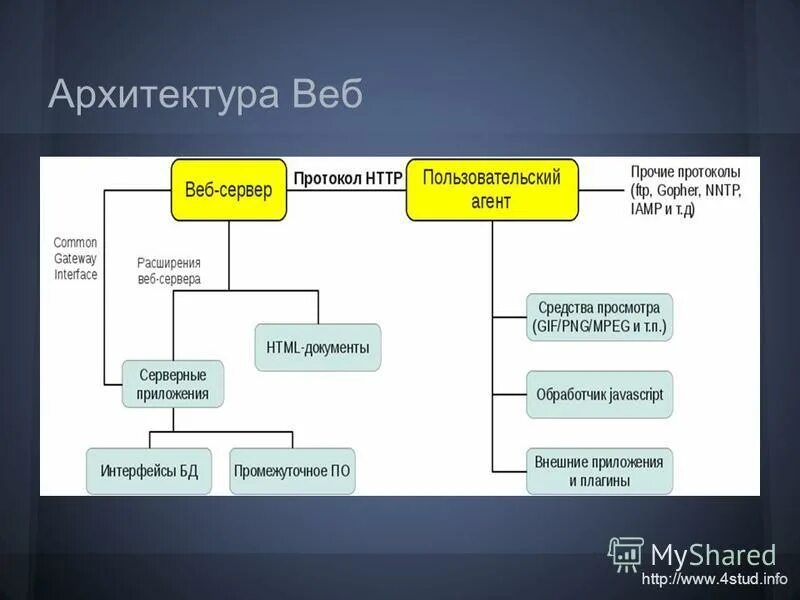 Архитектура Веб

Веб-сервер

Протокол HTTP

Пользовательский агент

Прочие протоколы (ftp, Gopher, NNTP, IAMP и т.д)

Common Gateway Interface

Расширения веб-сервера

HTML-документы

Серверные приложения

Интерфейсы БД

Промежуточное ПО

Средства просмотра (GIF/PNG/MPEG и т.п.)

Обработчик javascript

Внешние приложения и плагины

MyShared

http://www.4stud.info